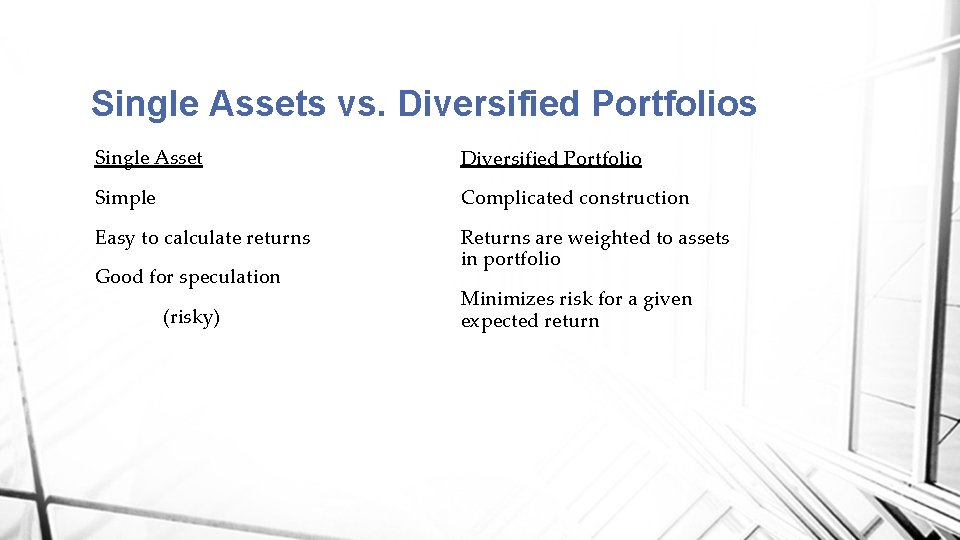 Single Assets vs. Diversified Portfolios

Single Asset

Simple

Easy to calculate returns

Good for speculation

(risky)

Diversified Portfolio

Complicated construction

Returns are weighted to assets in portfolio

Minimizes risk for a given expected return